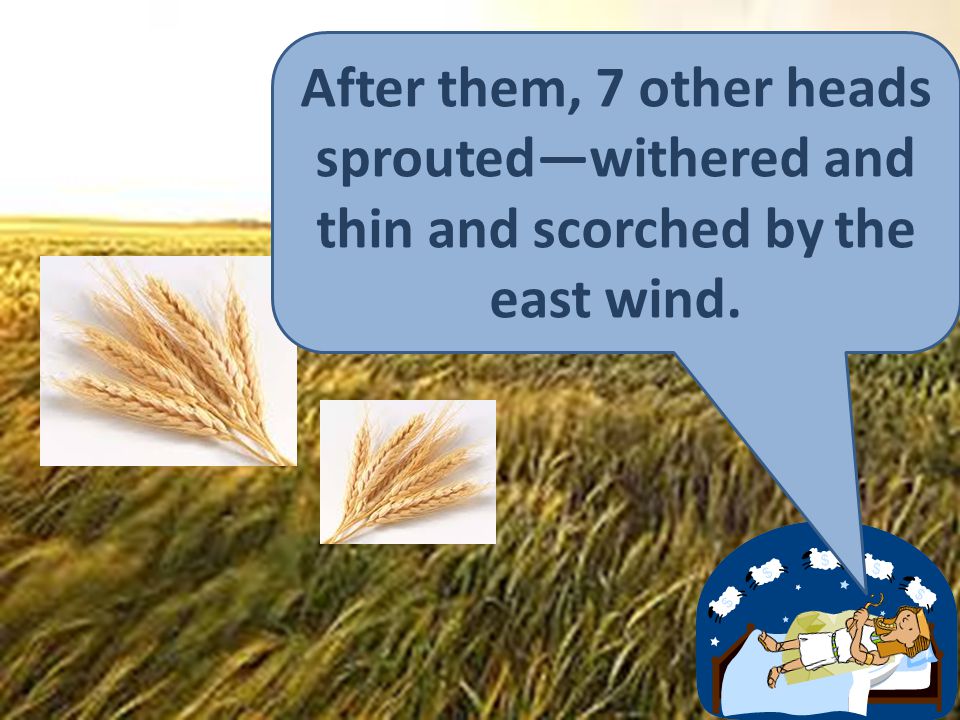 After them, 7 other heads sprouted—withered and thin and scorched by the east wind.